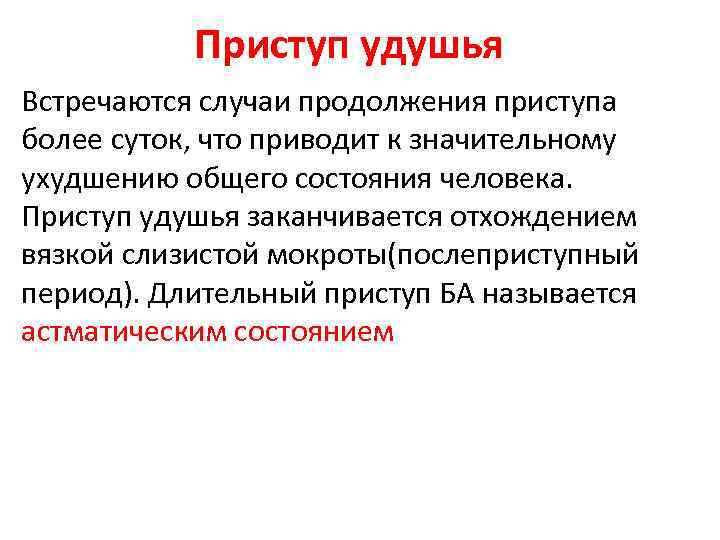 Приступ удушья

Встречаются случаи продолжения приступа более суток, что приводит к значительному ухудшению общего состояния человека. Приступ удушья заканчивается отхождением вязкой слизистой мокроты(послеприступный период). Длительный приступ БА называется астматическим состоянием